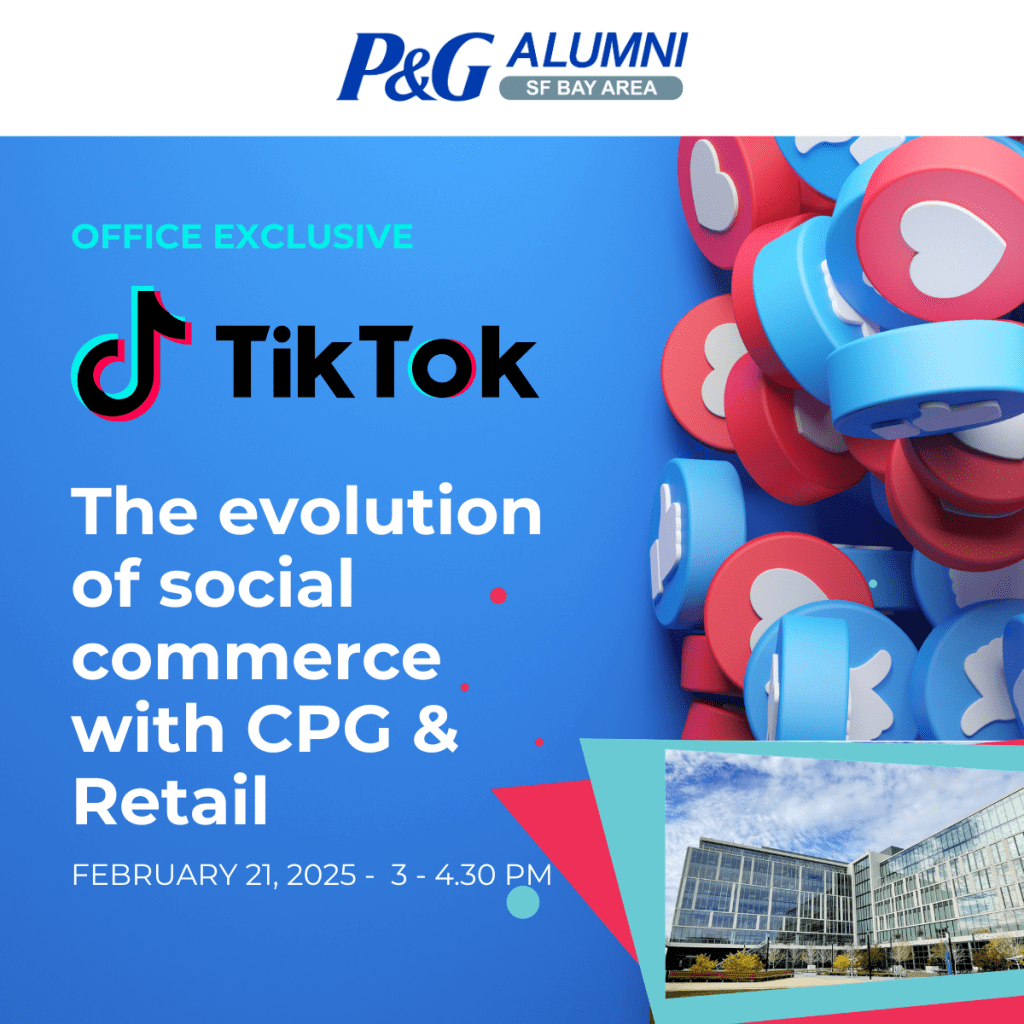 P&G ALUMNI
SF BAY AREA

OFFICE EXCLUSIVE

TikTok

The evolution of social commerce with CPG & Retail

FEBRUARY 21, 2025 - 3 - 4.30 PM